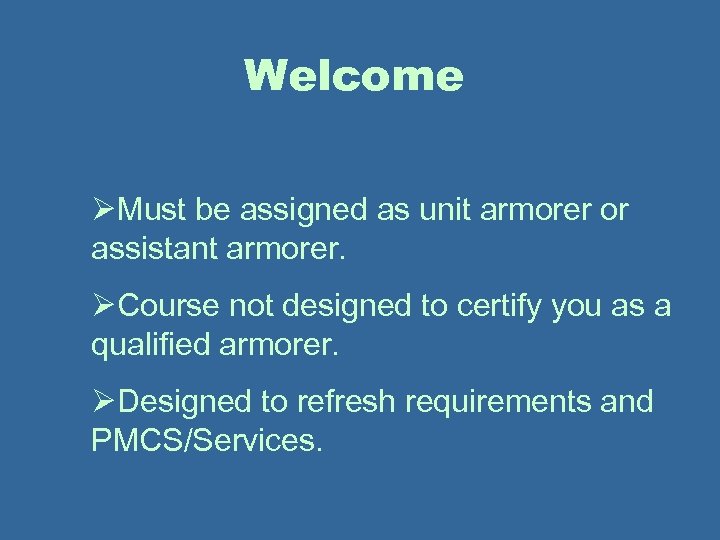 Welcome

➢Must be assigned as unit armorer or assistant armorer.

➢Course not designed to certify you as a qualified armorer.

➢Designed to refresh requirements and PMCS/Services.